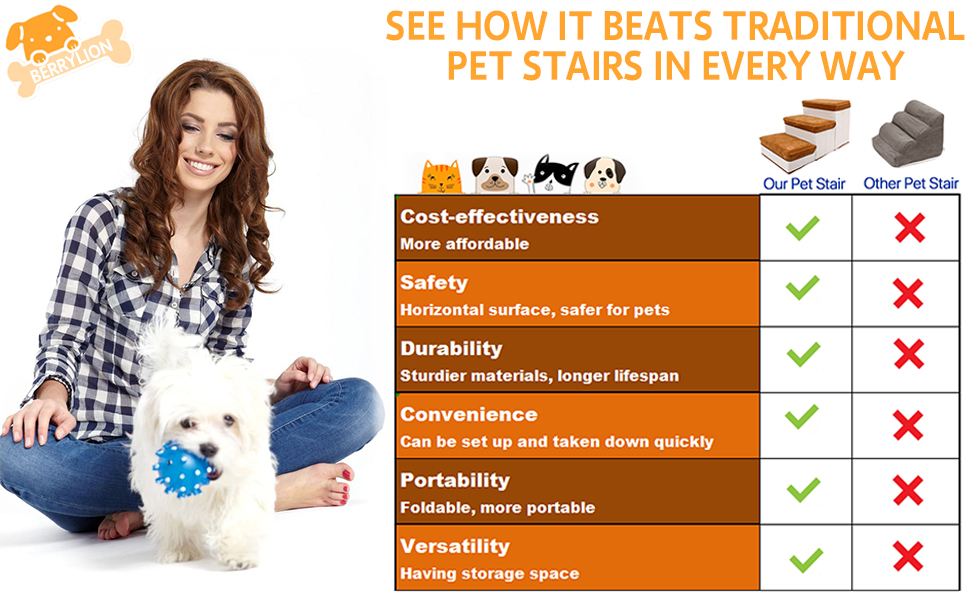 BERRYLION

SEE HOW IT BEATS TRADITIONAL PET STAIRS IN EVERY WAY

| | Our Pet Stair | Other Pet Stair |
|---|---|---|
| Cost-effectiveness More affordable | ✓ | ✗ |
| Safety Horizontal surface, safer for pets | ✓ | ✗ |
| Durability Sturdier materials, longer lifespan | ✓ | ✗ |
| Convenience Can be set up and taken down quickly | ✓ | ✗ |
| Portability Foldable, more portable | ✓ | ✗ |
| Versatility Having storage space | ✓ | ✗ |